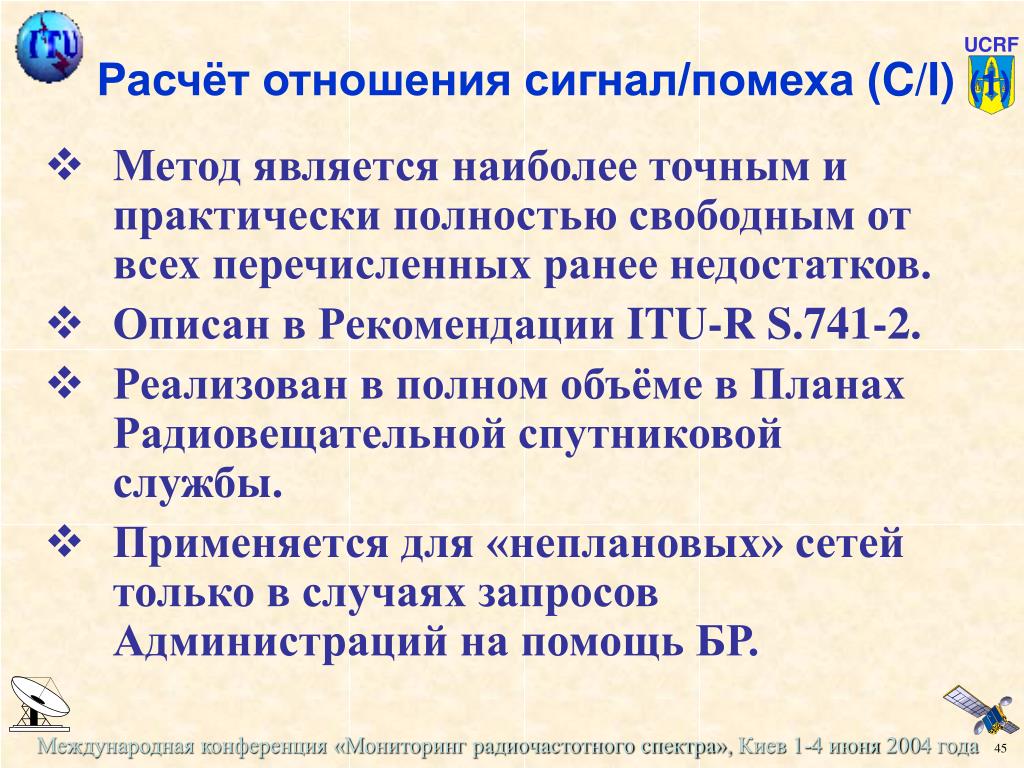 ITU

UCRF

Расчёт отношения сигнал/помеха (C/I)

❖ Метод является наиболее точным и практически полностью свободным от всех перечисленных ранее недостатков.

❖ Описан в Рекомендации ITU-R S.741-2.

❖ Реализован в полном объёме в Планах Радиовещательной спутниковой службы.

❖ Применяется для «неплановых» сетей только в случаях запросов Администраций на помощь БР.

Международная конференция «Мониторинг радиочастотного спектра», Киев 1-4 июня 2004 года 45